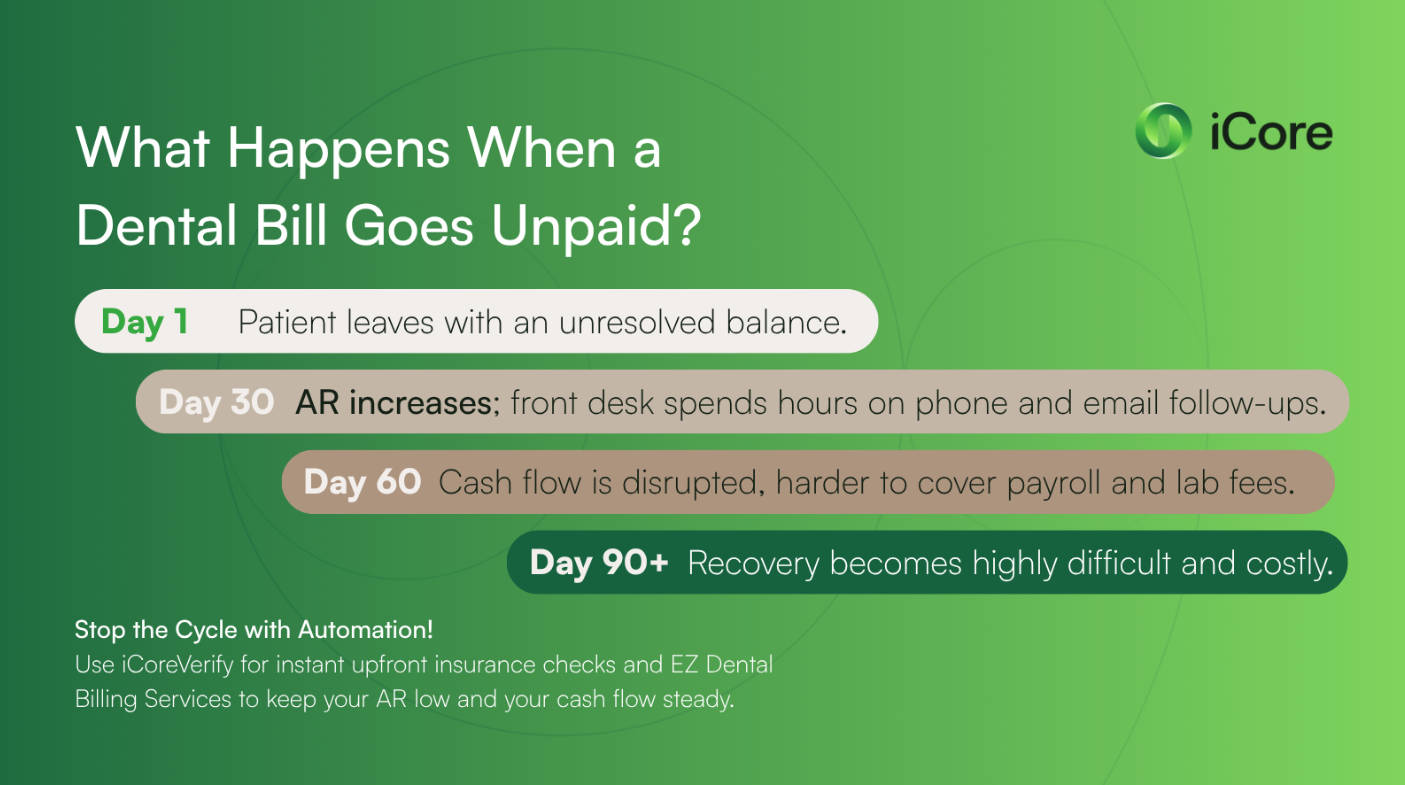 What Happens When a Dental Bill Goes Unpaid?

iCore

Day 1 Patient leaves with an unresolved balance.

Day 30 AR increases; front desk spends hours on phone and email follow-ups.

Day 60 Cash flow is disrupted, harder to cover payroll and lab fees.

Day 90+ Recovery becomes highly difficult and costly.

Stop the Cycle with Automation!
Use iCoreVerify for instant upfront insurance checks and EZ Dental Billing Services to keep your AR low and your cash flow steady.